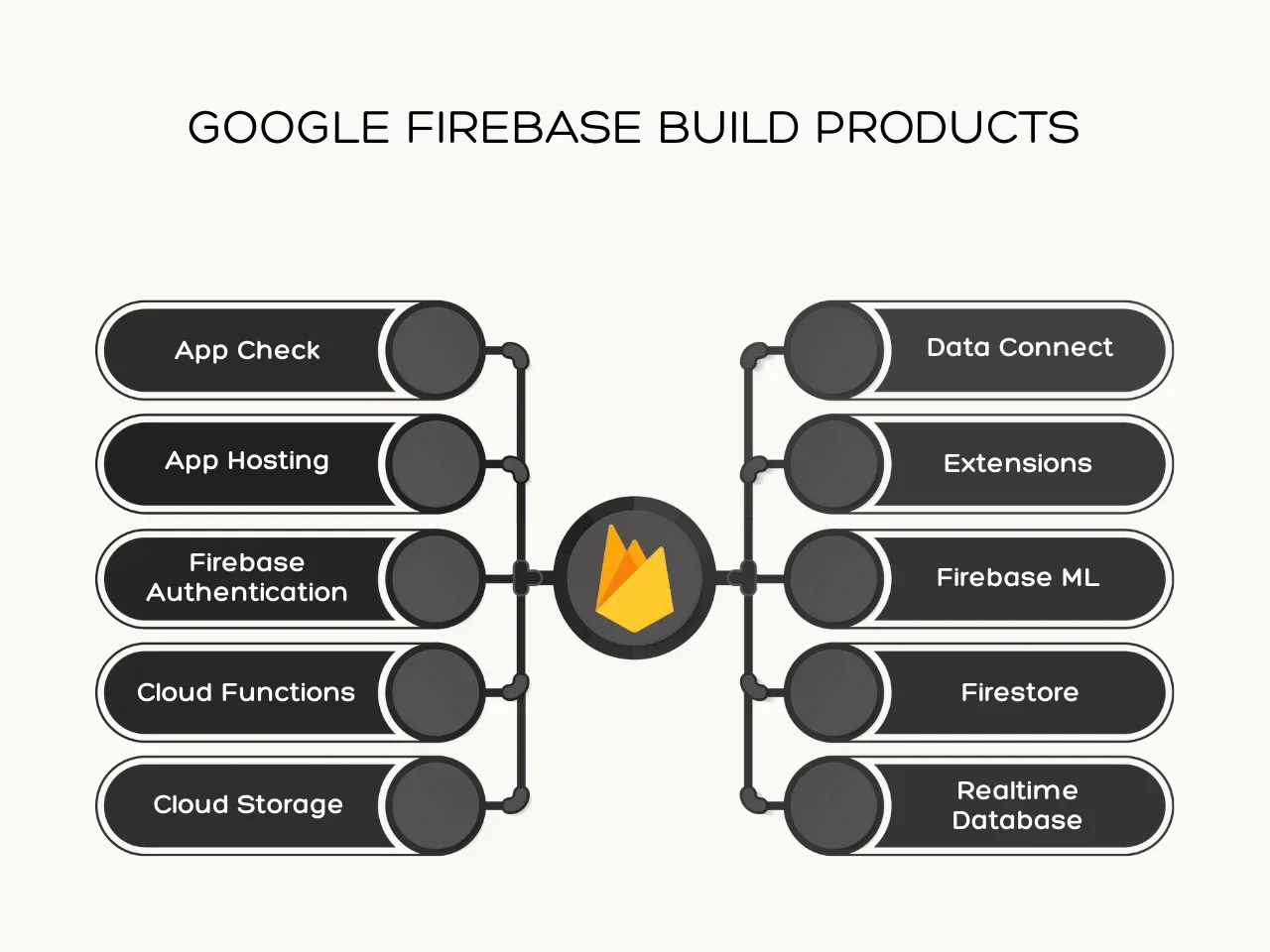 GOOGLE FIREBASE BUILD PRODUCTS

App Check

App Hosting

Firebase Authentication

Cloud Functions

Cloud Storage

Data Connect

Extensions

Firebase ML

Firestore

Realtime Database